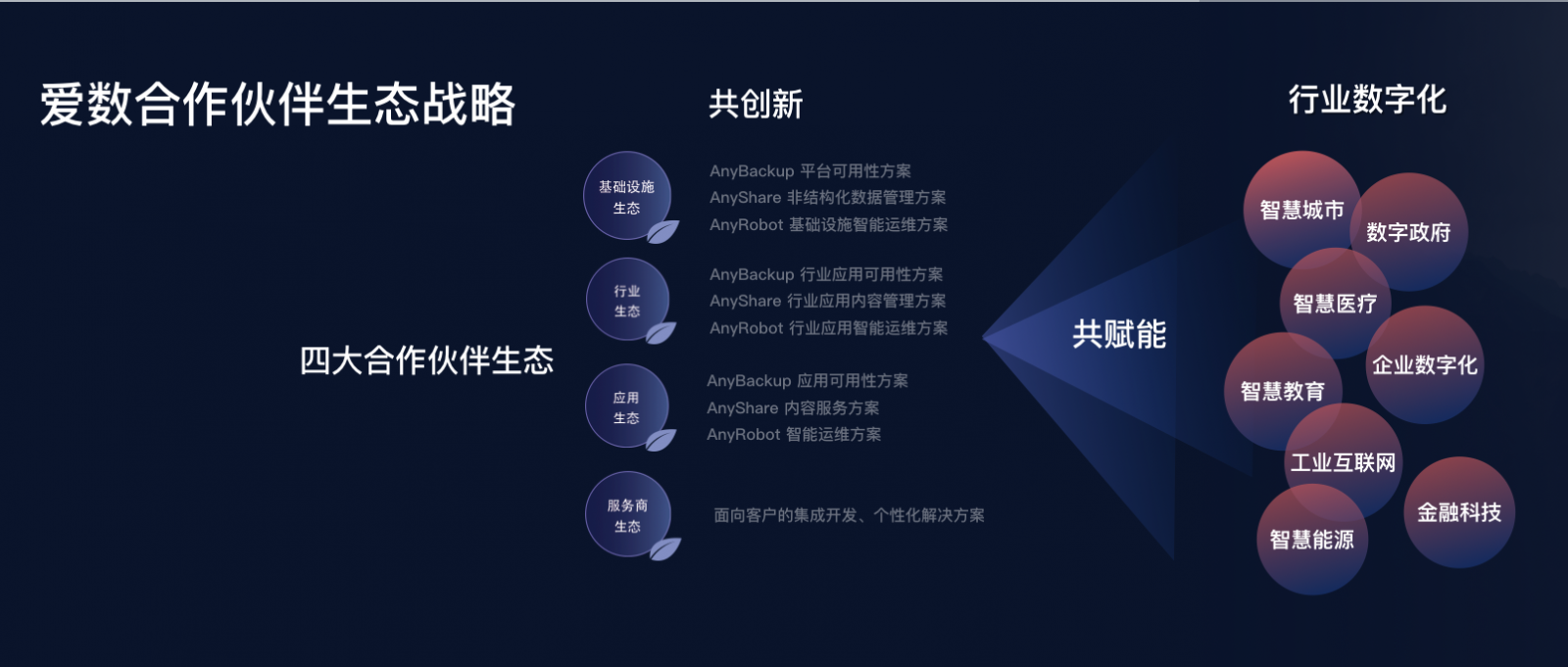 爱数合作伙伴生态战略

四大合作伙伴生态

共创新

基础设施生态

AnyBackup 平台可用性方案
AnyShare 非结构化数据管理方案
AnyRobot 基础设施智能运维方案

行业生态

AnyBackup 行业应用可用性方案
AnyShare 行业应用内容管理方案
AnyRobot 行业应用智能运维方案

应用生态

AnyBackup 应用可用性方案
AnyShare 内容服务方案
AnyRobot 智能运维方案

服务商生态

面向客户的集成开发、个性化解决方案

共赋能

行业数字化

智慧城市
数字政府
智慧医疗
企业数字化
智慧教育
工业互联网
金融科技
智慧能源